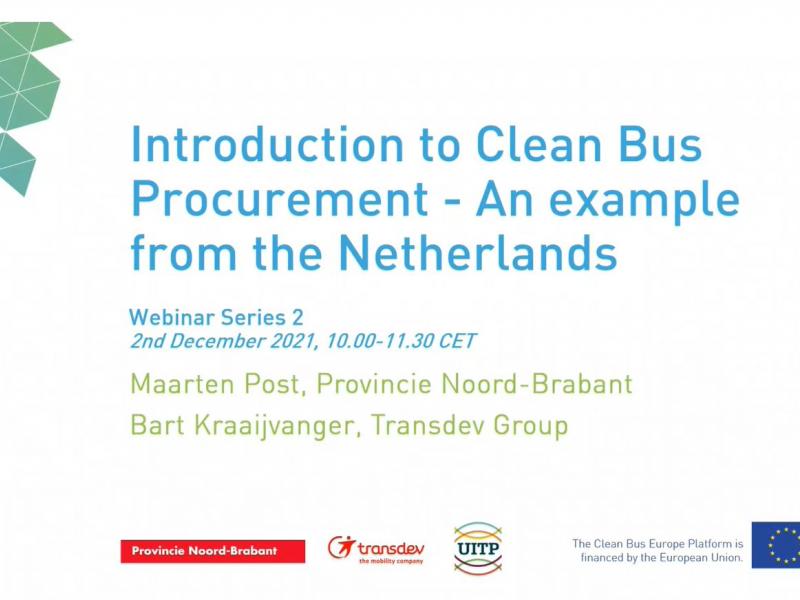 Introduction to Clean Bus Procurement - An example from the Netherlands

Webinar Series 2
2nd December 2021, 10.00-11.30 CET

Maarten Post, Provincie Noord-Brabant
Bart Kraaijvanger, Transdev Group

Provincie Noord-Brabant

transdev
the mobility company

UITP

The Clean Bus Europe Platform is financed by the European Union.